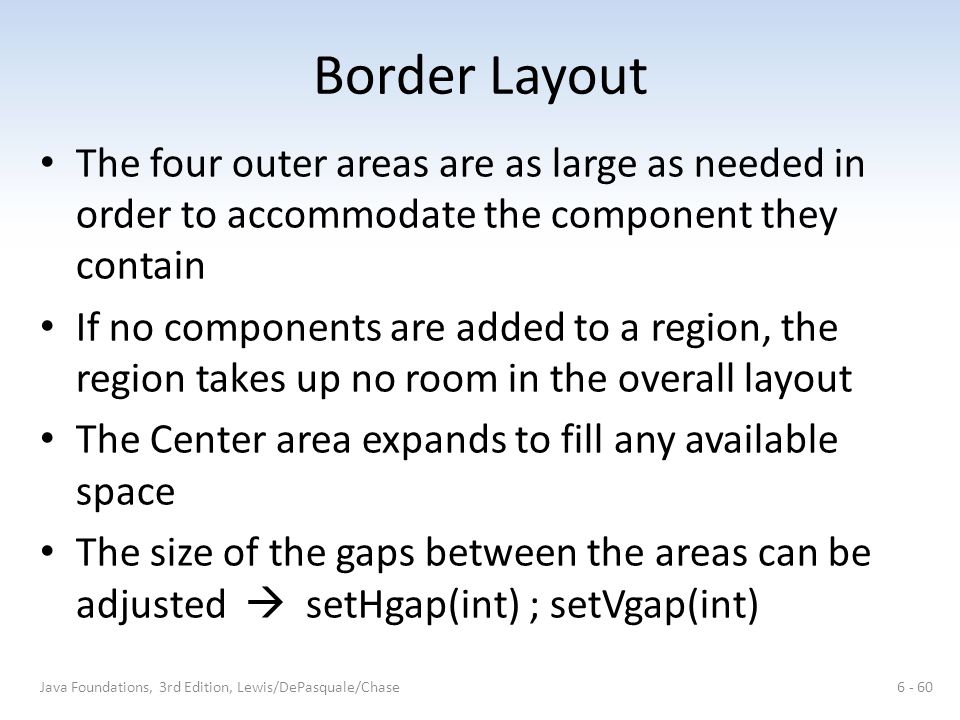 Border Layout

• The four outer areas are as large as needed in order to accommodate the component they contain

• If no components are added to a region, the region takes up no room in the overall layout

• The Center area expands to fill any available space

• The size of the gaps between the areas can be adjusted → setHgap(int) ; setVgap(int)

Java Foundations, 3rd Edition, Lewis/DePasquale/Chase

6 - 60